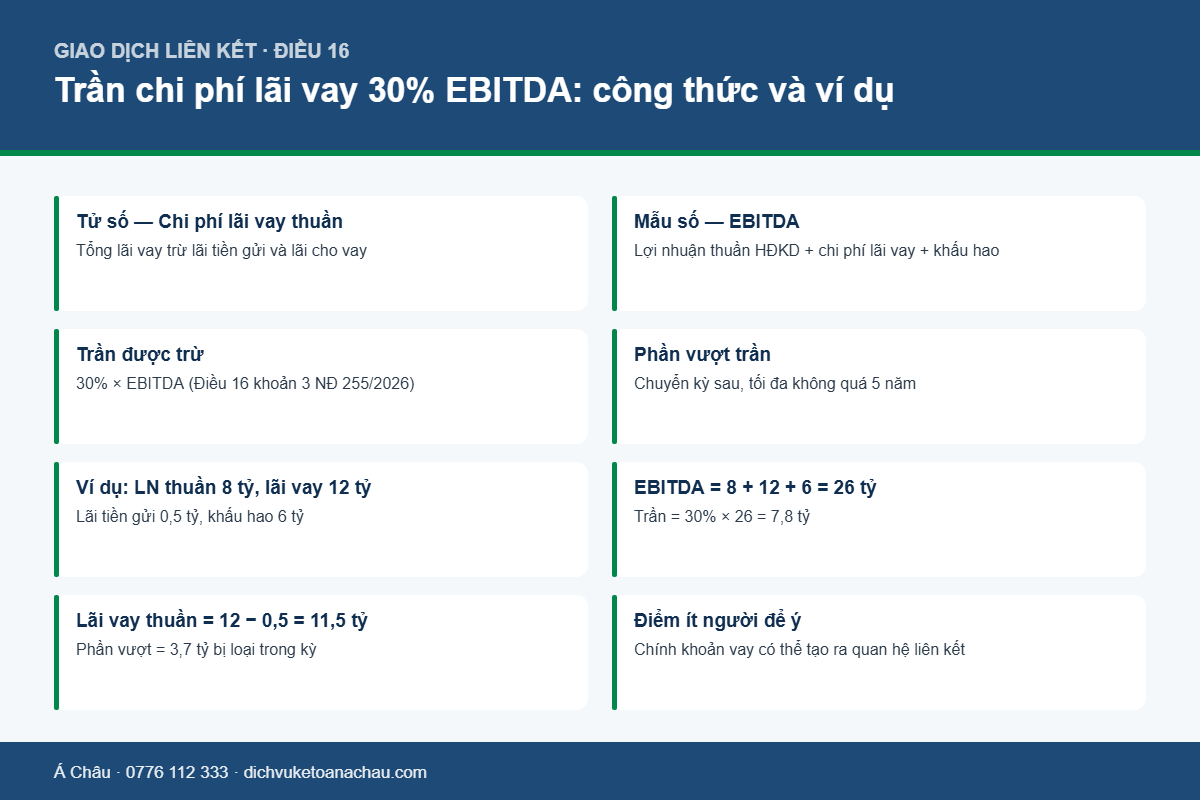 GIAO DỊCH LIÊN KẾT · ĐIỀU 16

Trần chi phí lãi vay 30% EBITDA: công thức và ví dụ

Tử số — Chi phí lãi vay thuần
Tổng lãi vay trừ lãi tiền gửi và lãi cho vay

Mẫu số — EBITDA
Lợi nhuận thuần HĐKD + chi phí lãi vay + khấu hao

Trần được trừ
30% × EBITDA (Điều 16 khoản 3 NĐ 255/2026)

Phần vượt trần
Chuyển kỳ sau, tối đa không quá 5 năm

Ví dụ: LN thuần 8 tỷ, lãi vay 12 tỷ
Lãi tiền gửi 0,5 tỷ, khấu hao 6 tỷ

EBITDA = 8 + 12 + 6 = 26 tỷ
Trần = 30% × 26 = 7,8 tỷ

Lãi vay thuần = 12 − 0,5 = 11,5 tỷ
Phần vượt = 3,7 tỷ bị loại trong kỳ

Điểm ít người để ý
Chính khoản vay có thể tạo ra quan hệ liên kết

Á Châu · 0776 112 333 · dichvuketoanachau.com